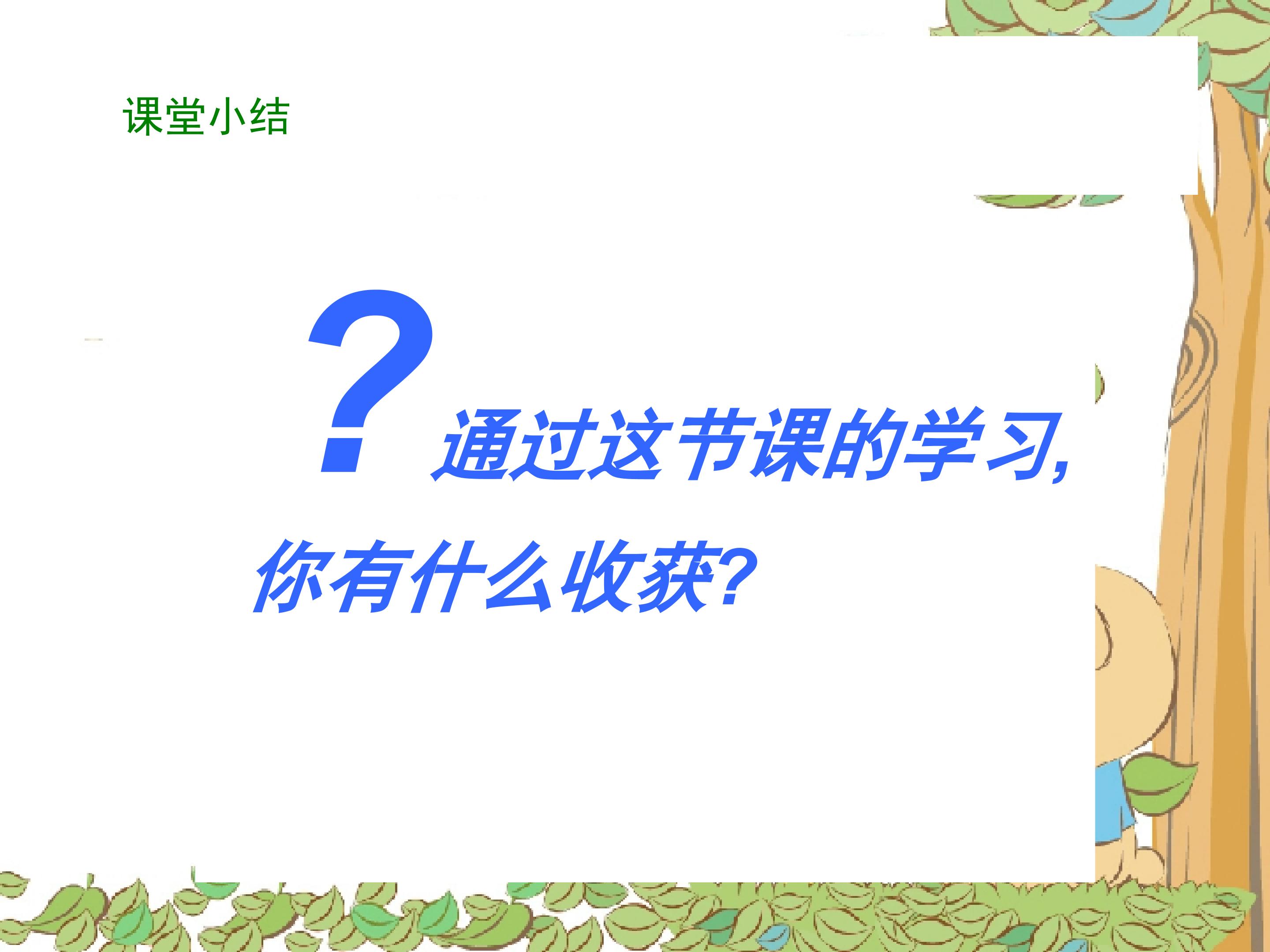 课堂小结

?通过这节课的学习，你有什么收获?